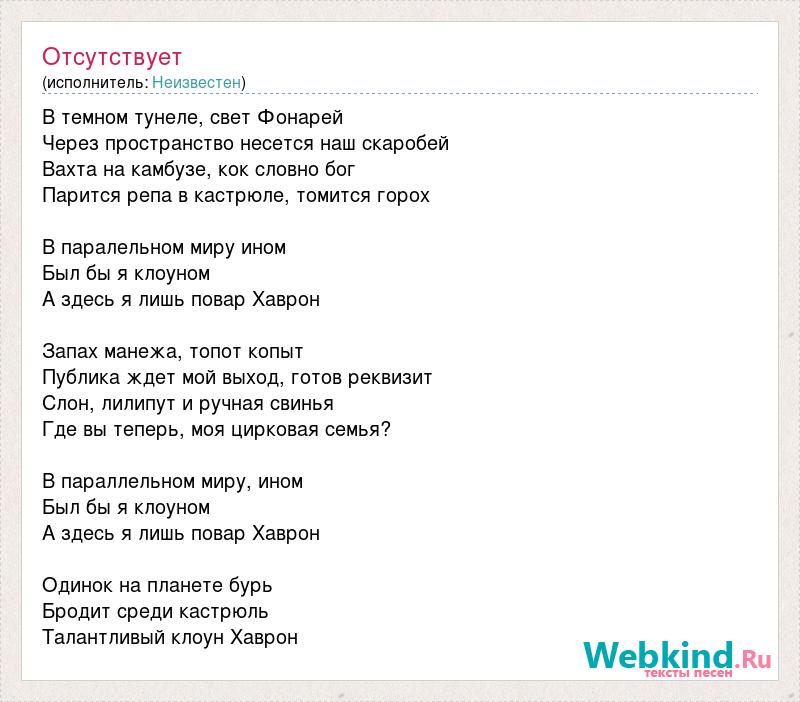 Отсутствует
(исполнитель: Неизвестен)

В темном тунеле, свет Фонарей
Через пространство несется наш скаробей
Вахта на камбузе, кок словно бог
Парится репа в кастрюле, томится горох

В паралельном миру ином
Был бы я клоуном
А здесь я лишь повар Хаврон

Запах манежа, топот копыт
Публика ждет мой выход, готов реквизит
Слон, лилипут и ручная свинья
Где вы теперь, моя цирковая семья?

В параллельном миру, ином
Был бы я клоуном
А здесь я лишь повар Хаврон

Одинок на планете бурь
Бродит среди кастрюль
Талантливый клоун Хаврон

Webkind.Ru
тексты песен